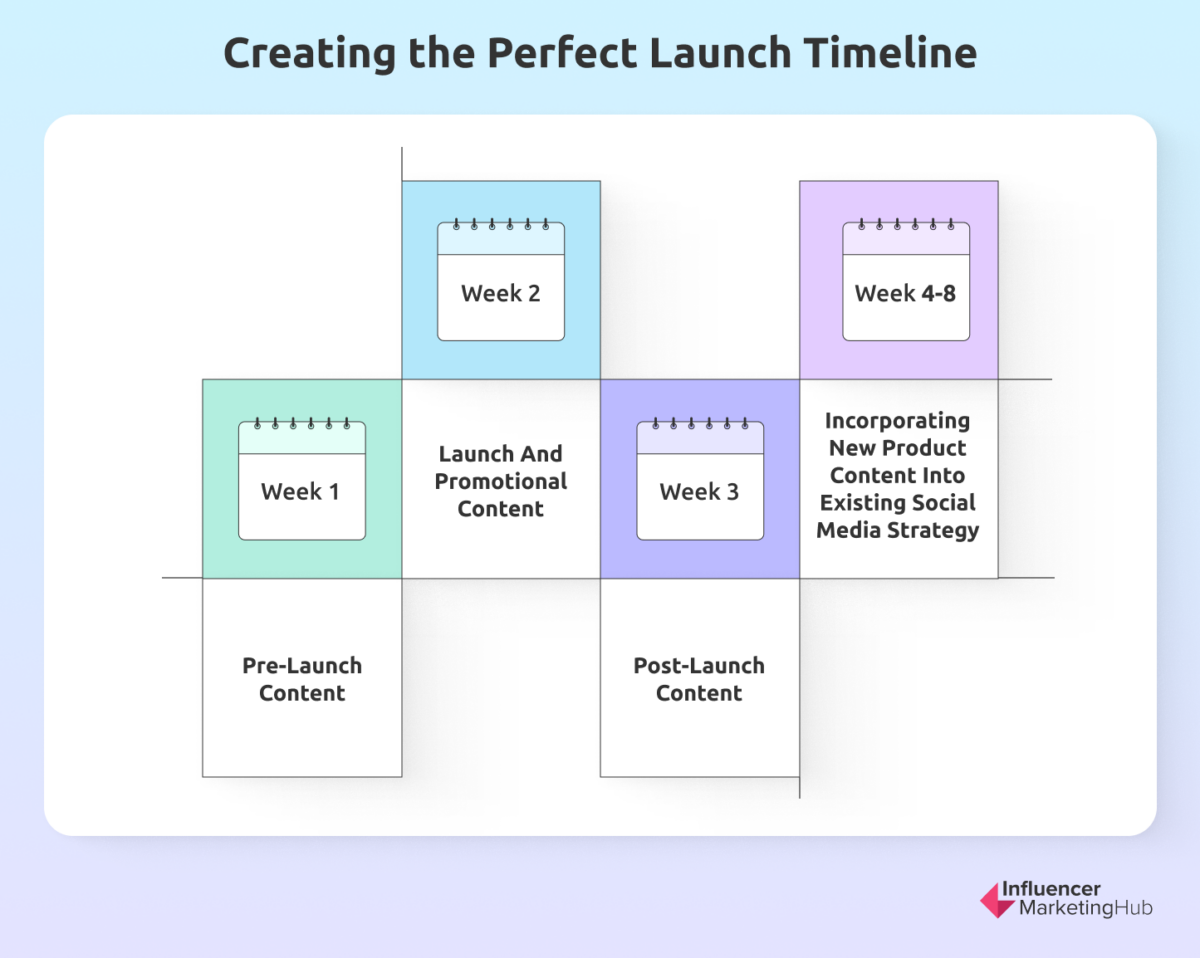 Creating the Perfect Launch Timeline

Week 1

Pre-Launch Content

Week 2

Launch And Promotional Content

Week 3

Post-Launch Content

Week 4-8

Incorporating New Product Content Into Existing Social Media Strategy

Influencer MarketingHub